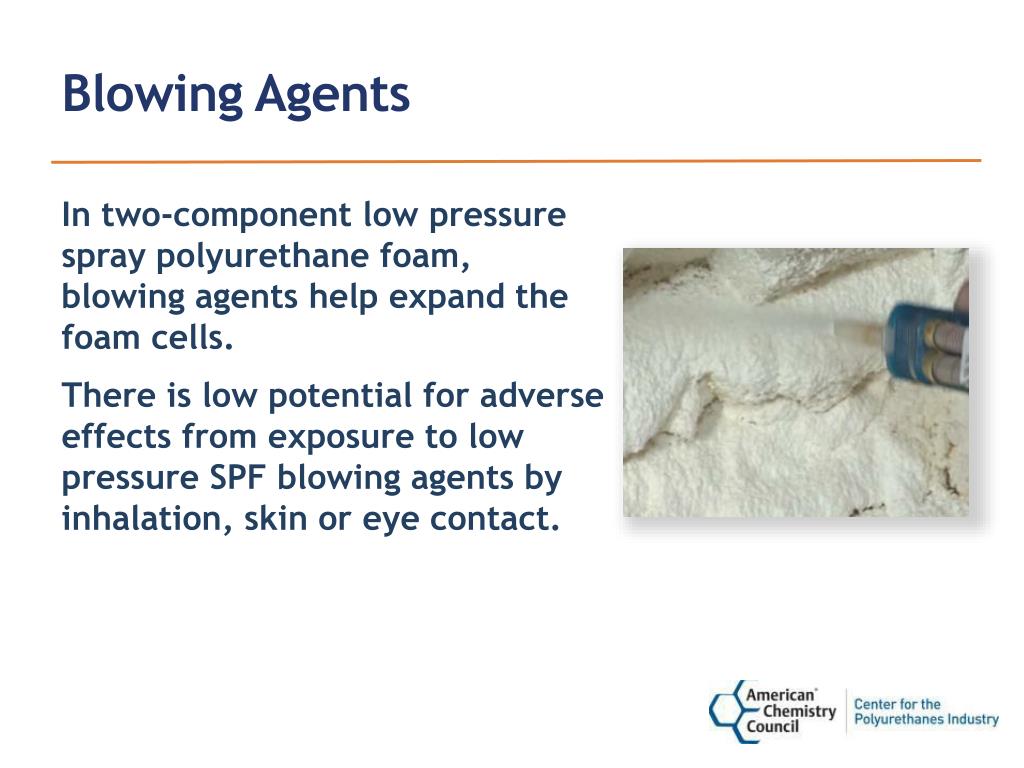 Blowing Agents

In two-component low pressure spray polyurethane foam, blowing agents help expand the foam cells.

There is low potential for adverse effects from exposure to low pressure SPF blowing agents by inhalation, skin or eye contact.

American Chemistry Council

Center for the Polyurethanes Industry